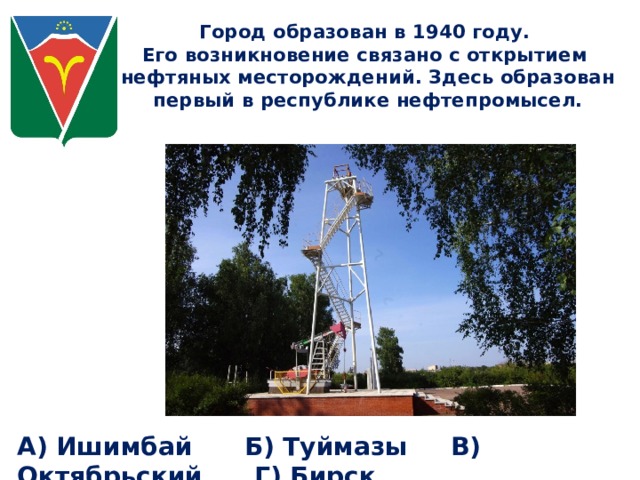 Город образован в 1940 году. Его возникновение связано с открытием нефтяных месторождений. Здесь образован первый в республике нефтепромысел.

А) Ишимбай Б) Туймазы В) Октябрьский Г) Бирск